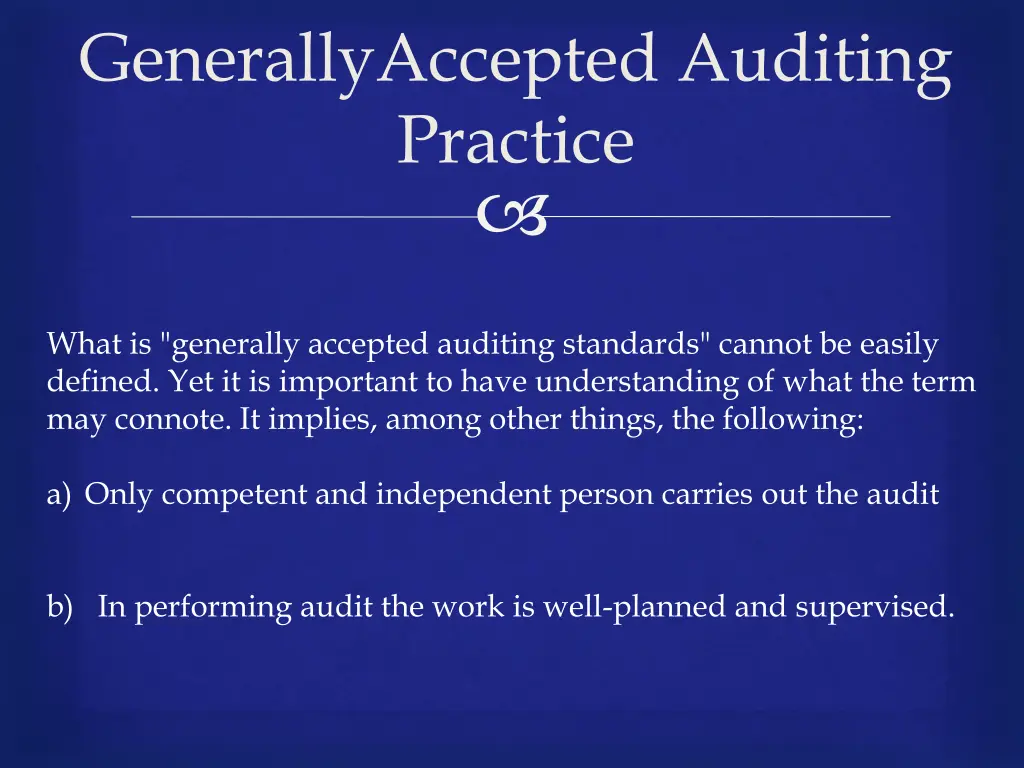 GenerallyAccepted Auditing Practice

What is "generally accepted auditing standards" cannot be easily defined. Yet it is important to have understanding of what the term may connote. It implies, among other things, the following:

a) Only competent and independent person carries out the audit

b) In performing audit the work is well-planned and supervised.